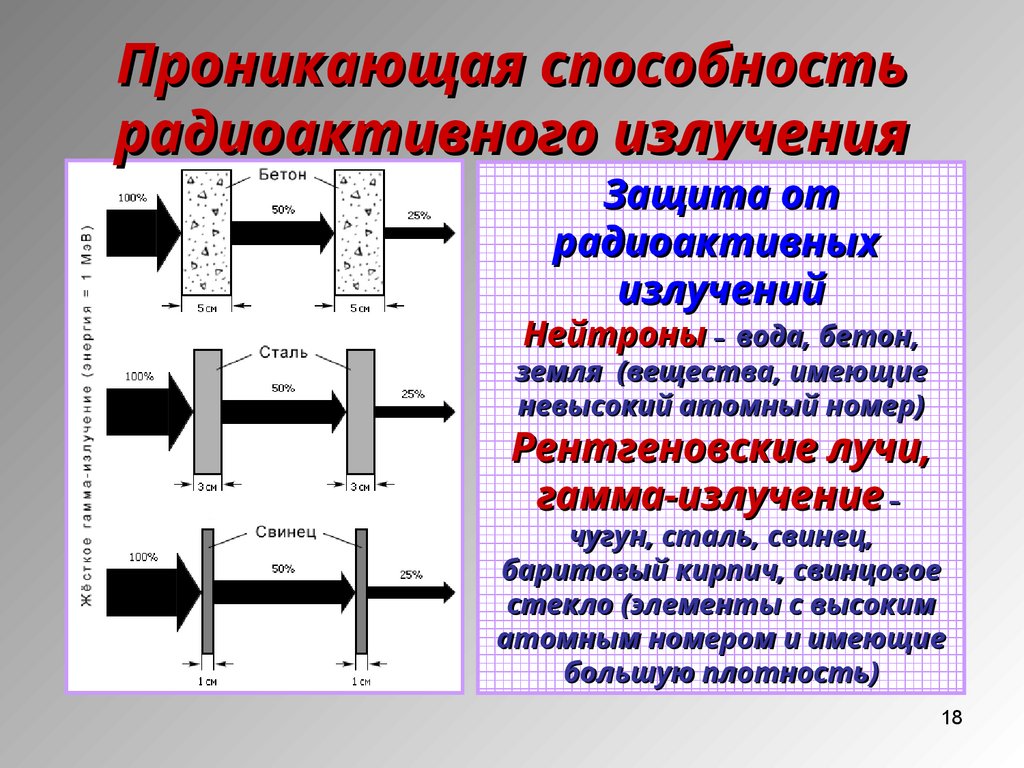 Проникающая способность радиоактивного излучения

Жёсткое гамма-излучение (энергия = 1 МэВ)

Бетон
100%
50%
25%
5 см
5 см

Сталь
100%
50%
25%
3 см
3 см

Свинец
100%
50%
25%
1 см
1 см

Защита от радиоактивных излучений

Нейтроны – вода, бетон, земля (вещества, имеющие невысокий атомный номер)

Рентгеновские лучи, гамма-излучение – чугун, сталь, свинец, баритовый кирпич, свинцовое стекло (элементы с высоким атомным номером и имеющие большую плотность)

18